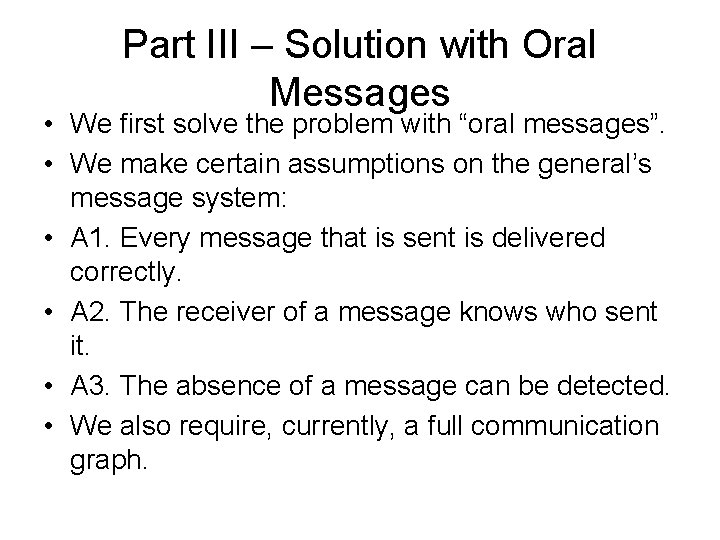 Part III – Solution with Oral Messages

• We first solve the problem with “oral messages”.
• We make certain assumptions on the general’s message system:
• A1. Every message that is sent is delivered correctly.
• A2. The receiver of a message knows who sent it.
• A3. The absence of a message can be detected.
• We also require, currently, a full communication graph.